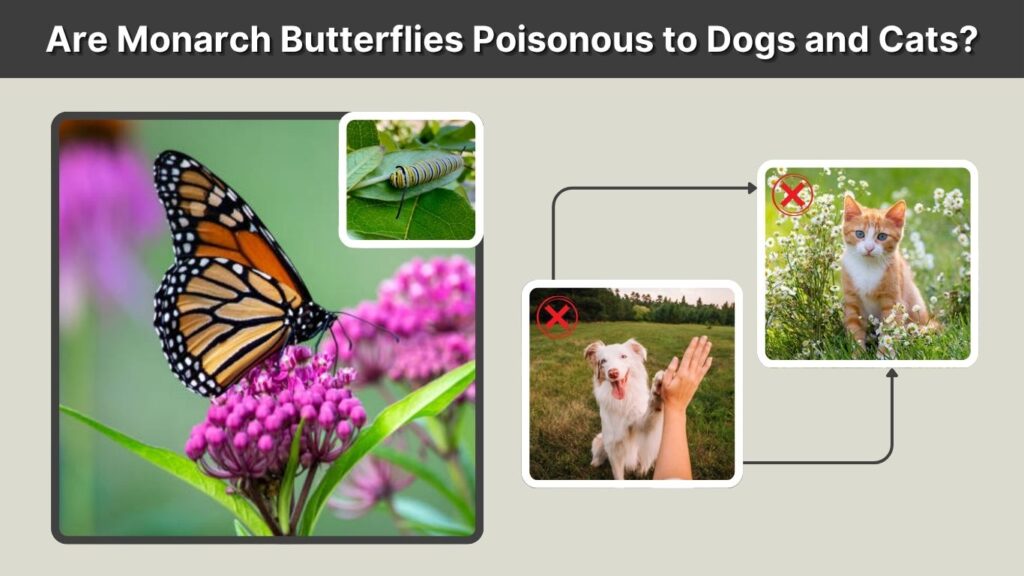 Are Monarch Butterflies Poisonous to Dogs and Cats?